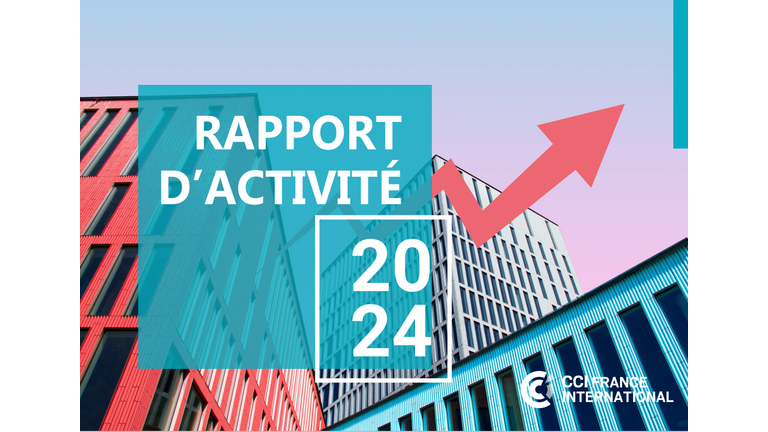 RAPPORT D'ACTIVITÉ

20
24

CCI FRANCE INTERNATIONAL